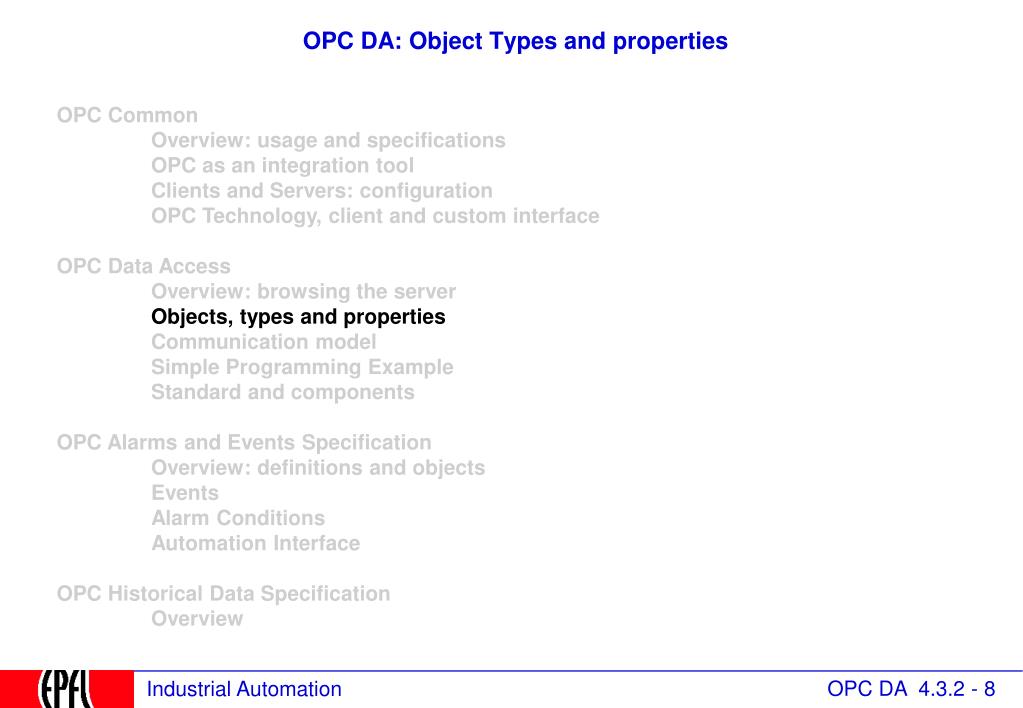 OPC DA: Object Types and properties

OPC Common
Overview: usage and specifications
OPC as an integration tool
Clients and Servers: configuration
OPC Technology, client and custom interface

OPC Data Access
Overview: browsing the server
Objects, types and properties
Communication model
Simple Programming Example
Standard and components

OPC Alarms and Events Specification
Overview: definitions and objects
Events
Alarm Conditions
Automation Interface

OPC Historical Data Specification
Overview

EPFL
Industrial Automation
OPC DA 4.3.2 - 8